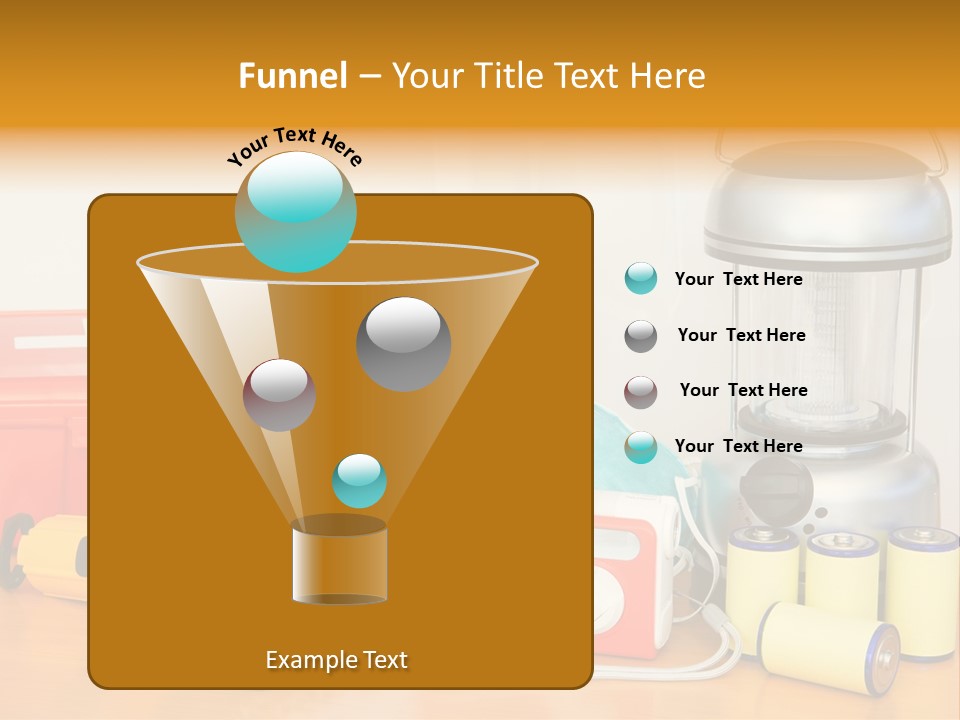 Funnel – Your Title Text Here

Your Text Here

Your Text Here

Your Text Here

Your Text Here

Your Text Here

Example Text